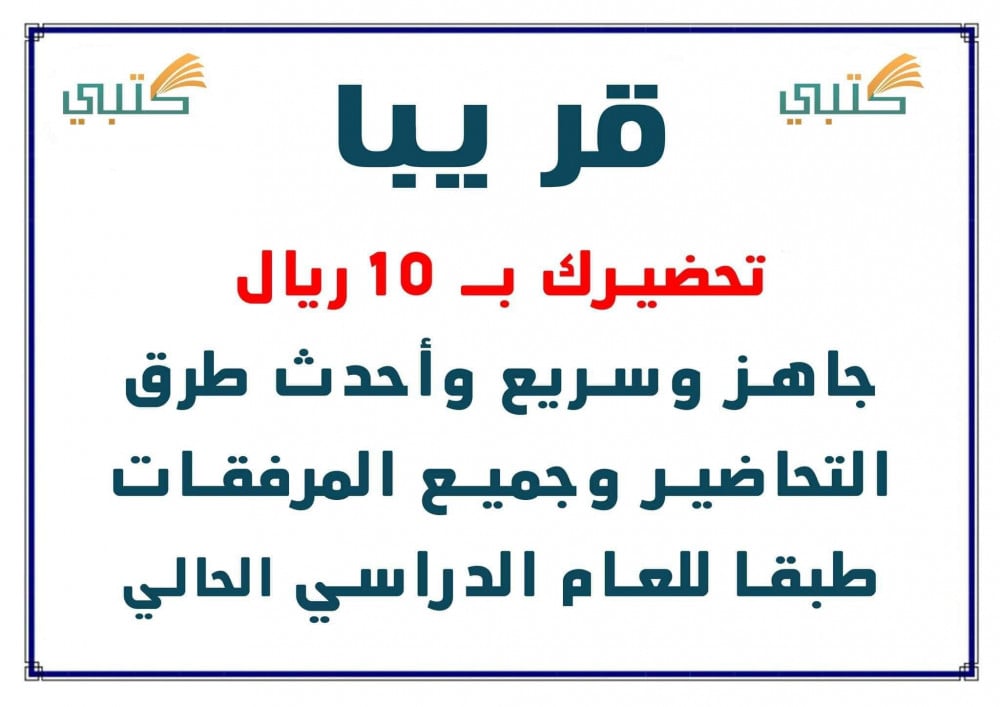 كتبي كتبي

قريبا

تحضيرك بـ 10 ريال

جاهز وسريع وأحدث طرق التحاضير وجميع المرفقات طبقا للعام الدراسي الحالي